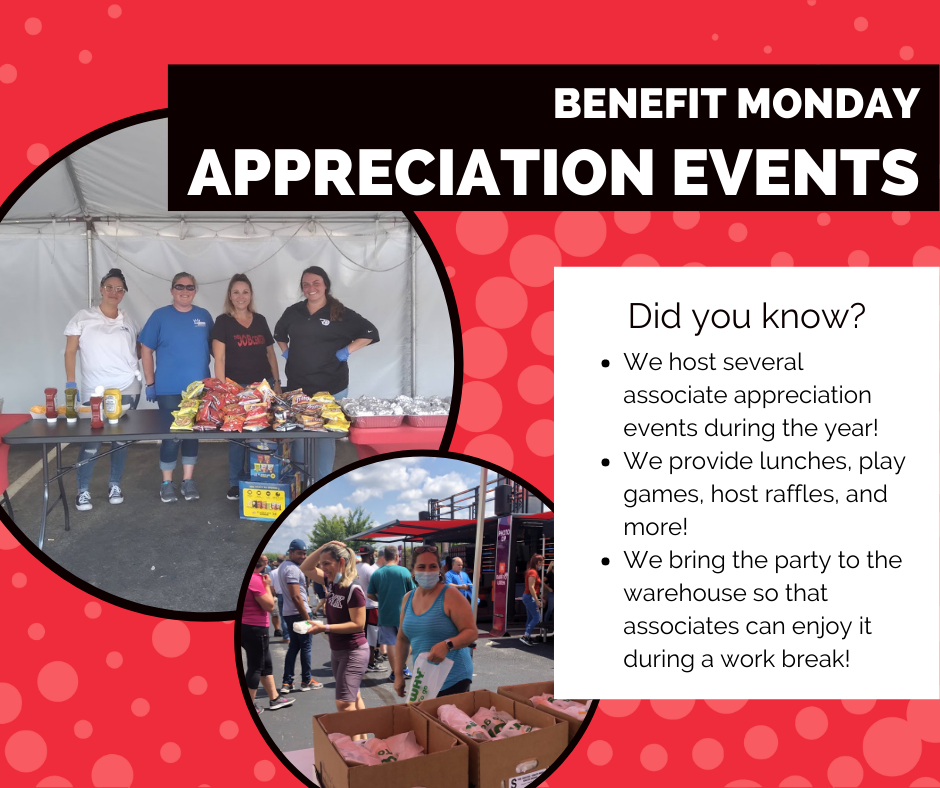 BENEFIT MONDAY
APPRECIATION EVENTS

Did you know?

• We host several associate appreciation events during the year!
• We provide lunches, play games, host raffles, and more!
• We bring the party to the warehouse so that associates can enjoy it during a work break!